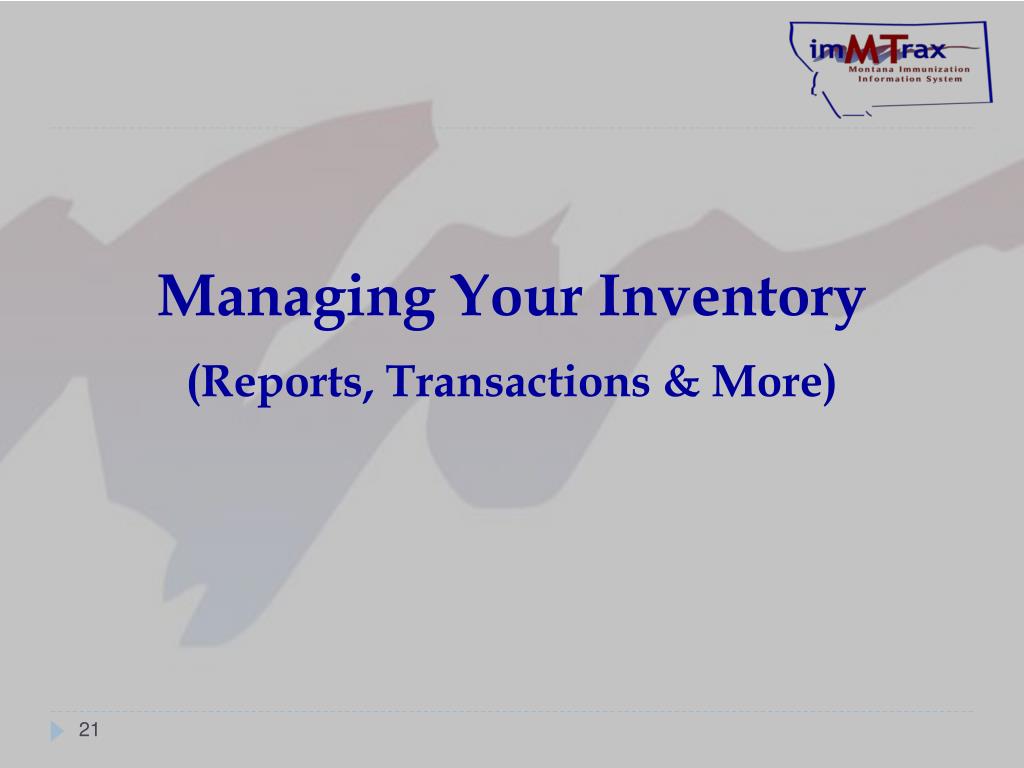 imMTrax
Montana Immunization Information System

Managing Your Inventory

(Reports, Transactions & More)

21